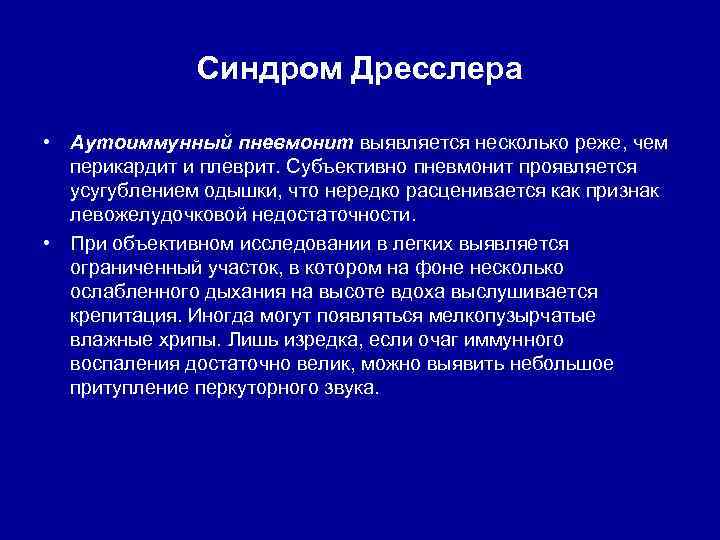 Синдром Дресслера

• Аутоиммунный пневмонит выявляется несколько реже, чем перикардит и плеврит. Субъективно пневмонит проявляется усугублением одышки, что нередко расценивается как признак левожелудочковой недостаточности.

• При объективном исследовании в легких выявляется ограниченный участок, в котором на фоне несколько ослабленного дыхания на высоте вдоха выслушивается крепитация. Иногда могут появляться мелкопузырчатые влажные хрипы. Лишь изредка, если очаг иммунного воспаления достаточно велик, можно выявить небольшое притупление перкуторного звука.